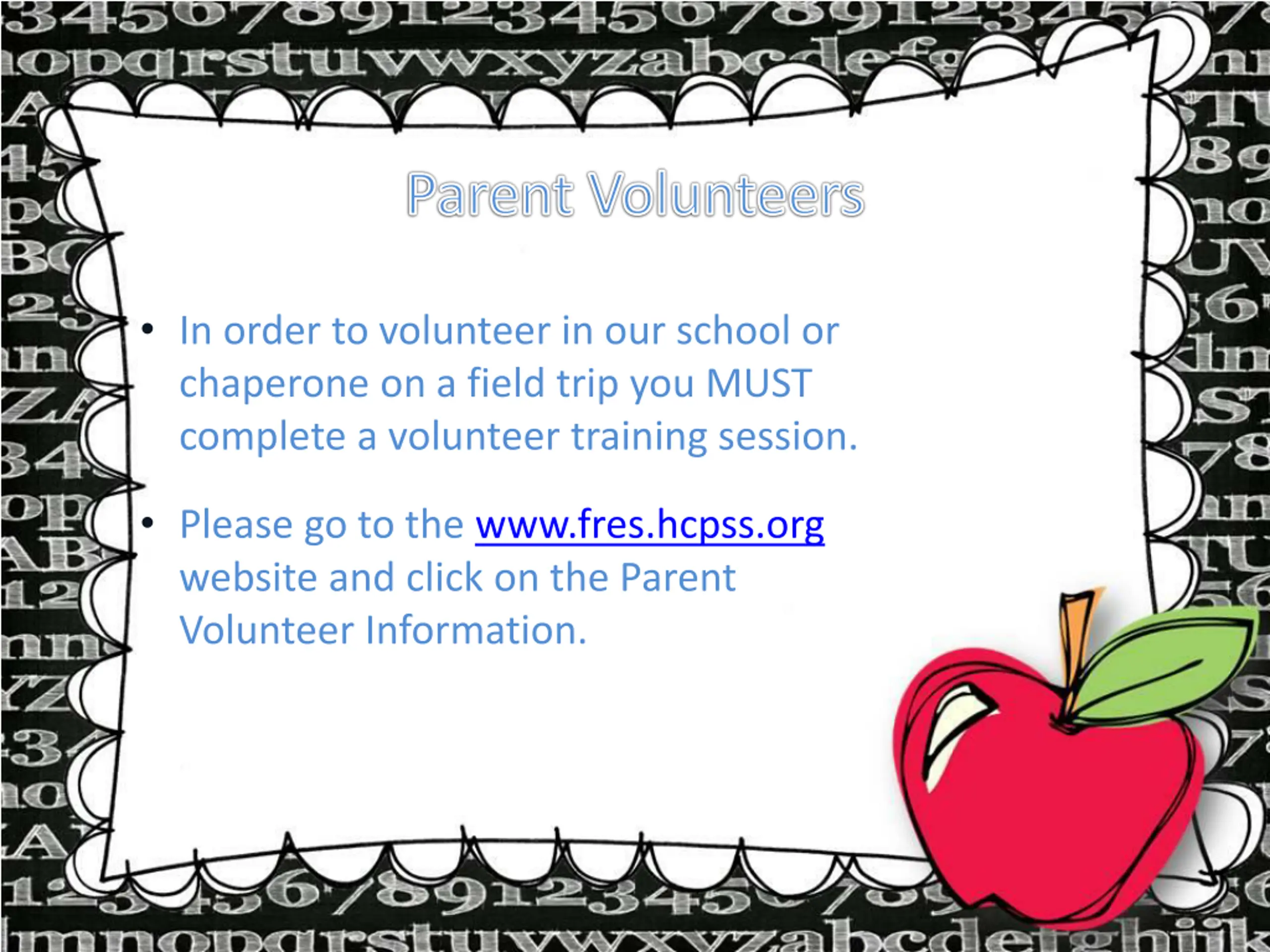 Parent Volunteers

• In order to volunteer in our school or chaperone on a field trip you MUST complete a volunteer training session.

• Please go to the www.fres.hcpss.org website and click on the Parent Volunteer Information.